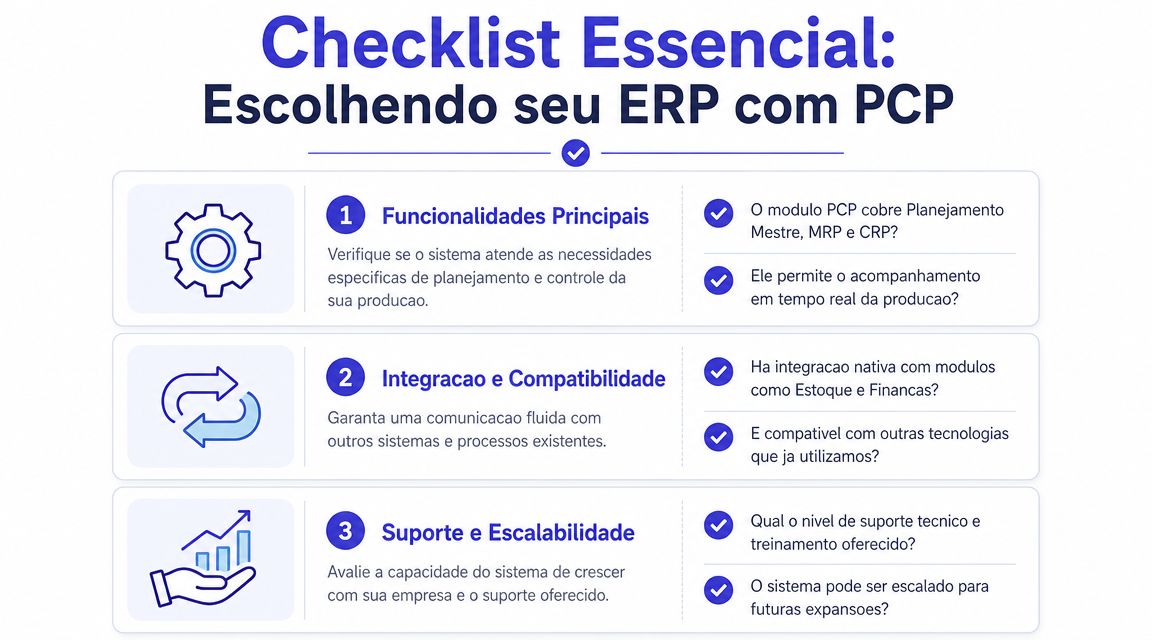 Checklist Essencial:
Escolhendo seu ERP com PCP

1 Funcionalidades Principais

Verifique se o sistema atende as necessidades especificas de planejamento e controle da sua producao.

O modulo PCP cobre Planejamento Mestre, MRP e CRP?

Ele permite o acompanhamento em tempo real da producao?

2 Integracao e Compatibilidade

Garanta uma comunicacao fluida com outros sistemas e processos existentes.

Ha integracao nativa com modulos como Estoque e Financas?

E compativel com outras tecnologias que ja utilizamos?

3 Suporte e Escalabilidade

Avalie a capacidade do sistema de crescer com sua empresa e o suporte oferecido.

Qual o nivel de suporte tecnico e treinamento oferecido?

O sistema pode ser escalado para futuras expansoes?